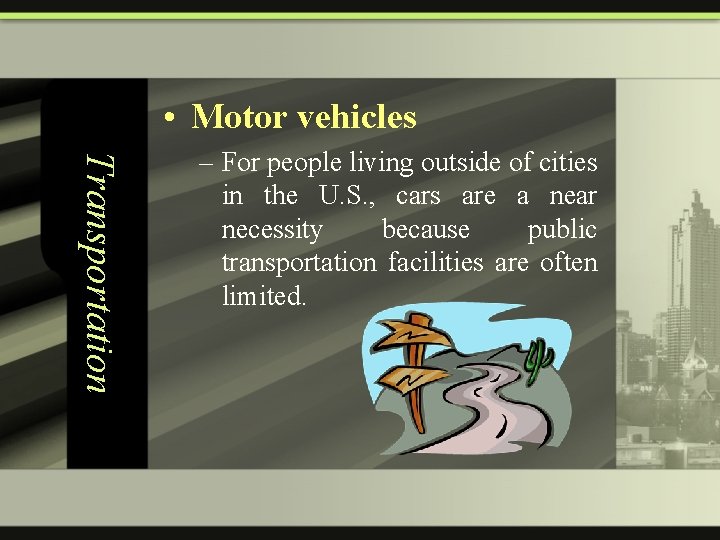 Transportation

• Motor vehicles

– For people living outside of cities in the U.S., cars are a near necessity because public transportation facilities are often limited.